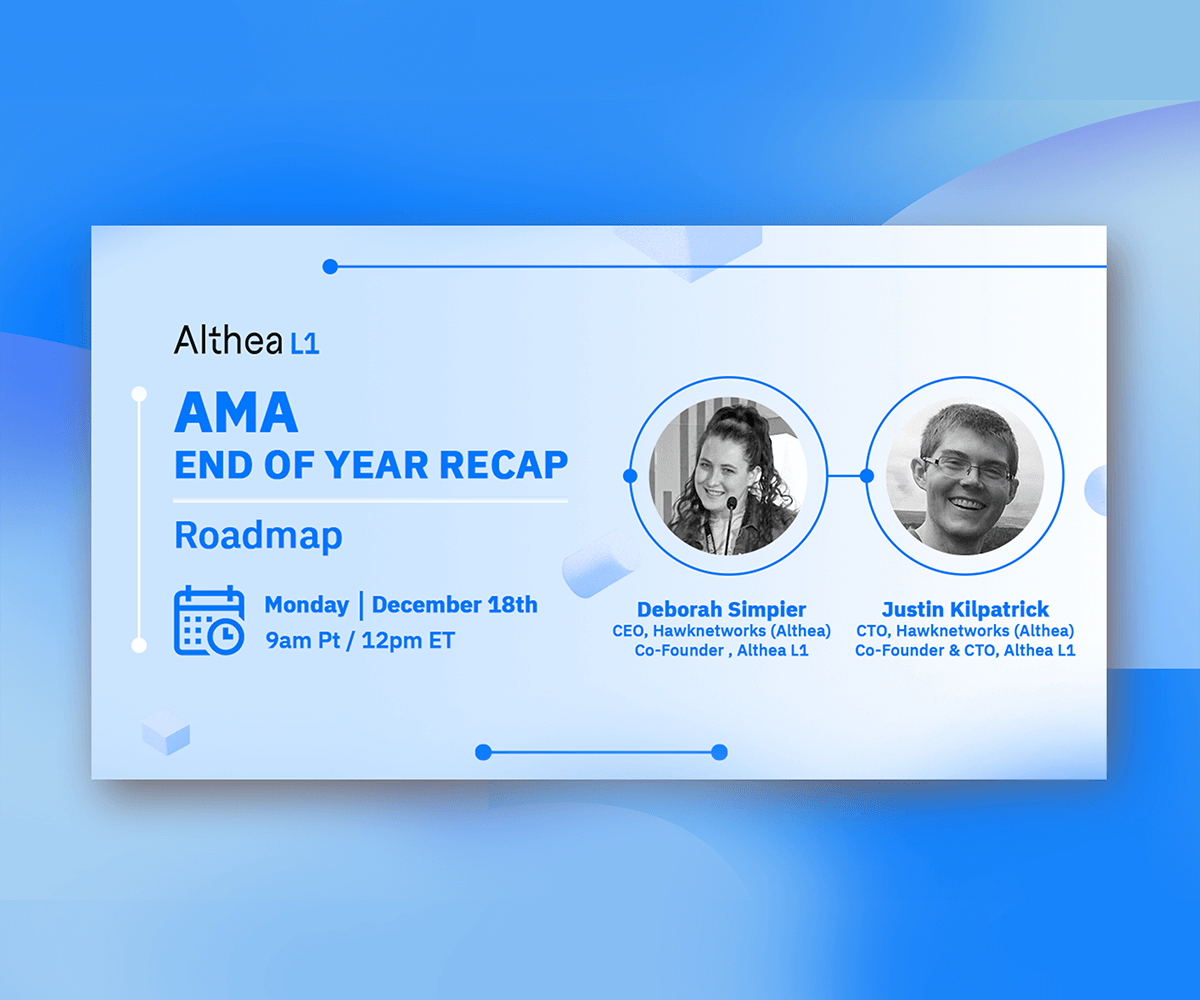 Althea L1

AMA
END OF YEAR RECAP

Roadmap

Monday | December 18th
9am Pt / 12pm ET

Deborah Simpier
CEO, Hawknetworks (Althea)
Co-Founder , Althea L1

Justin Kilpatrick
CTO, Hawknetworks (Althea)
Co-Founder & CTO, Althea L1